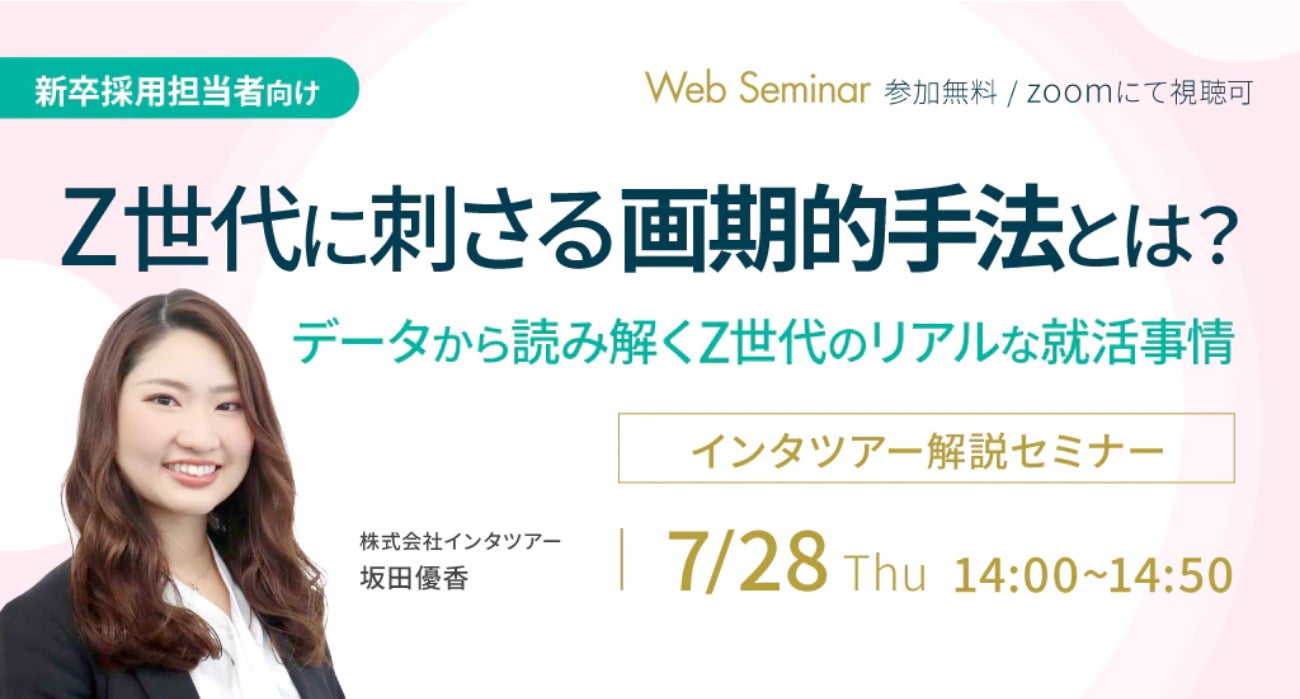 新卒採用担当者向け

Web Seminar 参加無料 / zoomにて視聴可

Z世代に刺さる画期的手法とは？

データから読み解くZ世代のリアルな就活事情

インタツアー解説セミナー

株式会社インタツアー
坂田優香

7/28 Thu 14:00~14:50